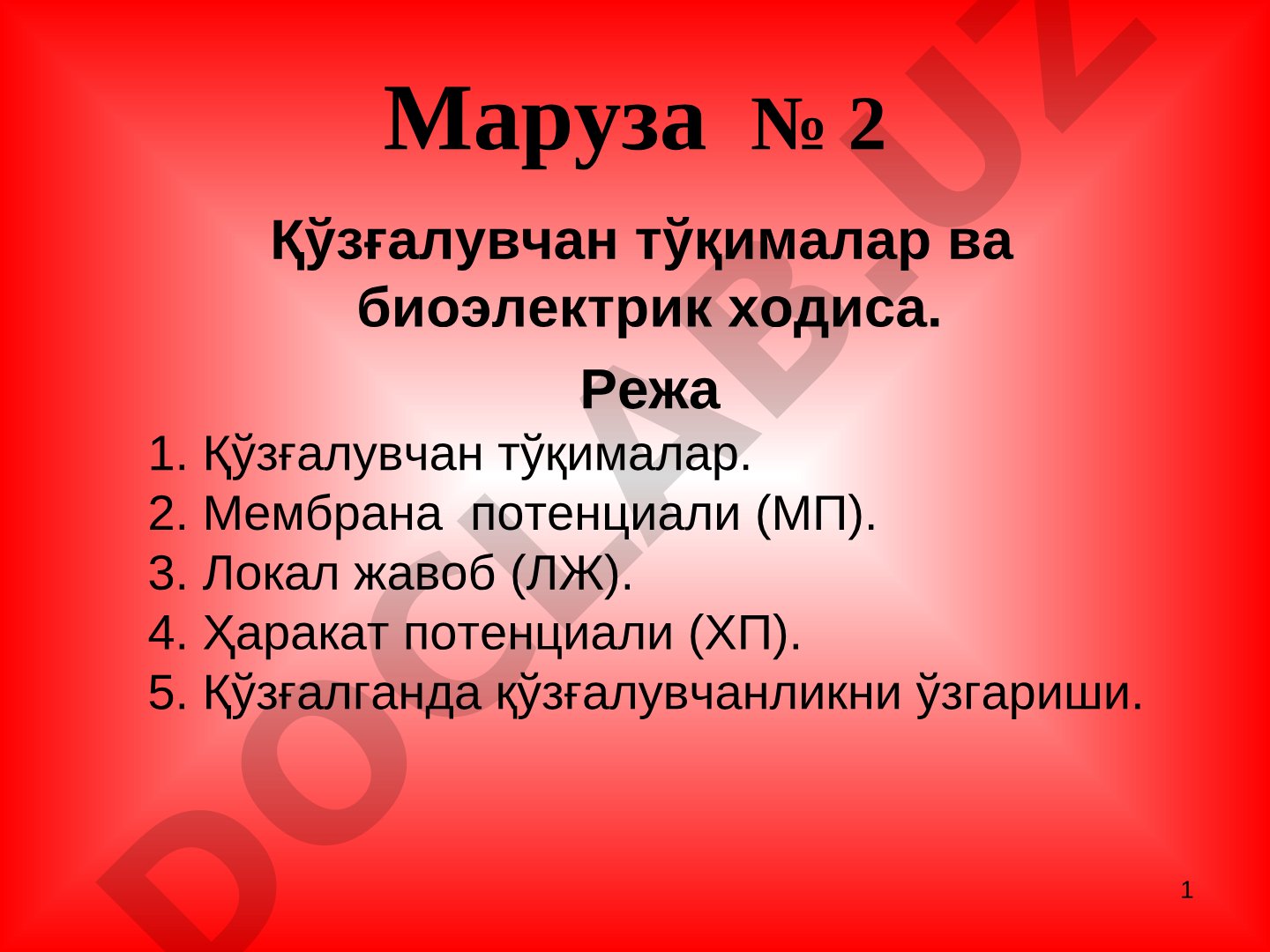 Маруза № 2

Қўзғалувчан тўқималар ва биоэлектрик ходиса.

Режа

1. Қўзғалувчан тўқималар.
2. Мембрана потенциали (МП).
3. Локал жавоб (ЛЖ).
4. Ҳаракат потенциали (ХП).
5. Қўзғалганда қўзғалувчанликни ўзгариши.

DOCLAB.UZ

1